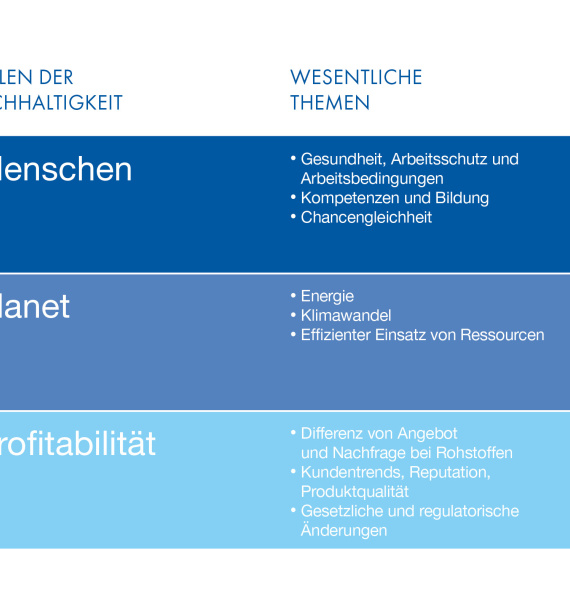 LEN DER
CHHALTIGKEIT

WESENTLICHE
THEMEN

lenschen

• Gesundheit, Arbeitsschutz und Arbeitsbedingungen
• Kompetenzen und Bildung
• Chancengleichheit

lanet

• Energie
• Klimawandel
• Effizienter Einsatz von Ressourcen

rofitabilität

• Differenz von Angebot und Nachfrage bei Rohstoffen
• Kundentrends, Reputation, Produktqualität
• Gesetzliche und regulatorische Änderungen